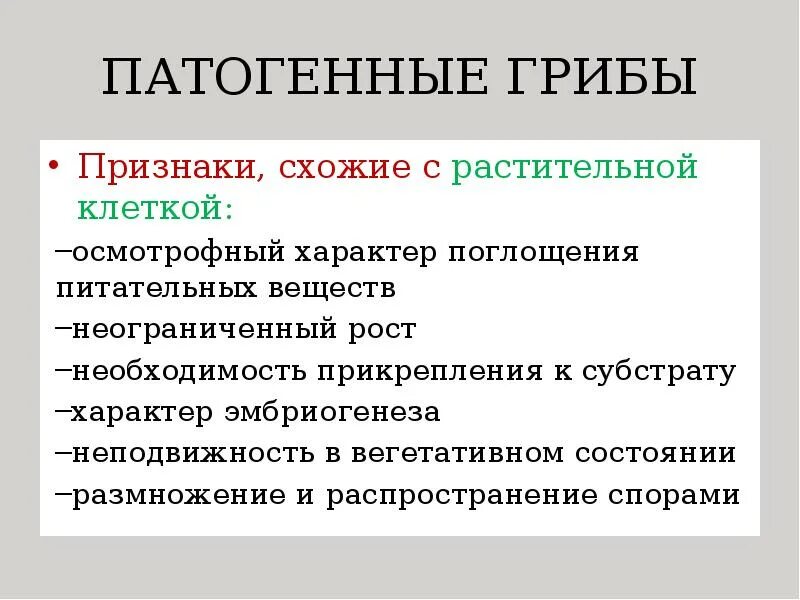 ПАТОГЕННЫЕ ГРИБЫ

• Признаки, схожие с растительной клеткой:
–осмотрофный характер поглощения питательных веществ
–неограниченный рост
–необходимость прикрепления к субстрату
–характер эмбриогенеза
–неподвижность в вегетативном состоянии
–размножение и распространение спорами